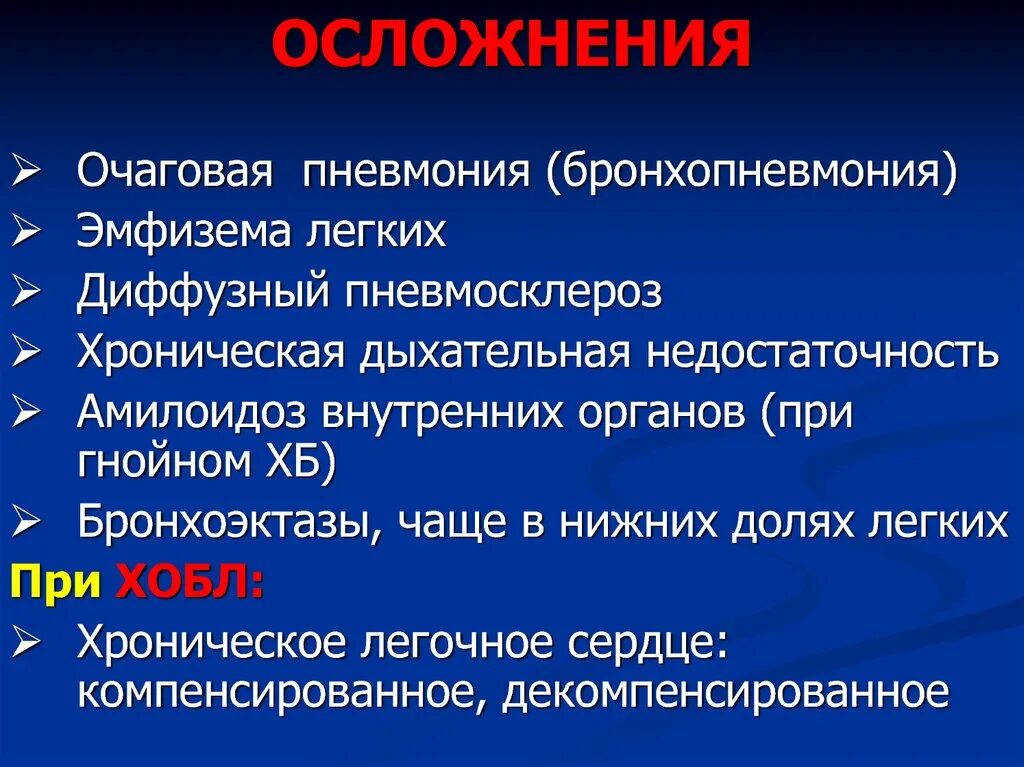 ОСЛОЖНЕНИЯ

➢ Очаговая пневмония (бронхопневмония)
➢ Эмфизема легких
➢ Диффузный пневмосклероз
➢ Хроническая дыхательная недостаточность
➢ Амилоидоз внутренних органов (при гнойном ХБ)
➢ Бронхоэктазы, чаще в нижних долях легких

При ХОБЛ:
➢ Хроническое легочное сердце: компенсированное, декомпенсированное